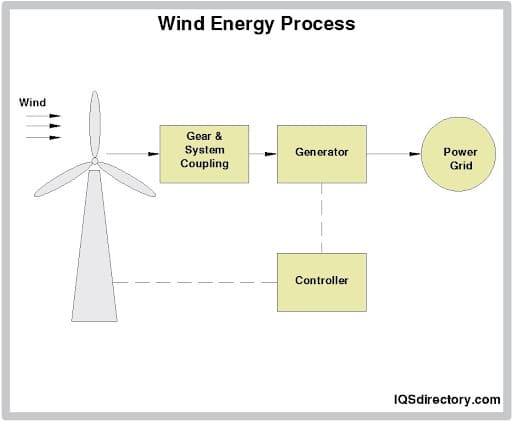 Wind Energy Process

Wind

Gear & System Coupling

Generator

Power Grid

Controller

IQSdirectory.com